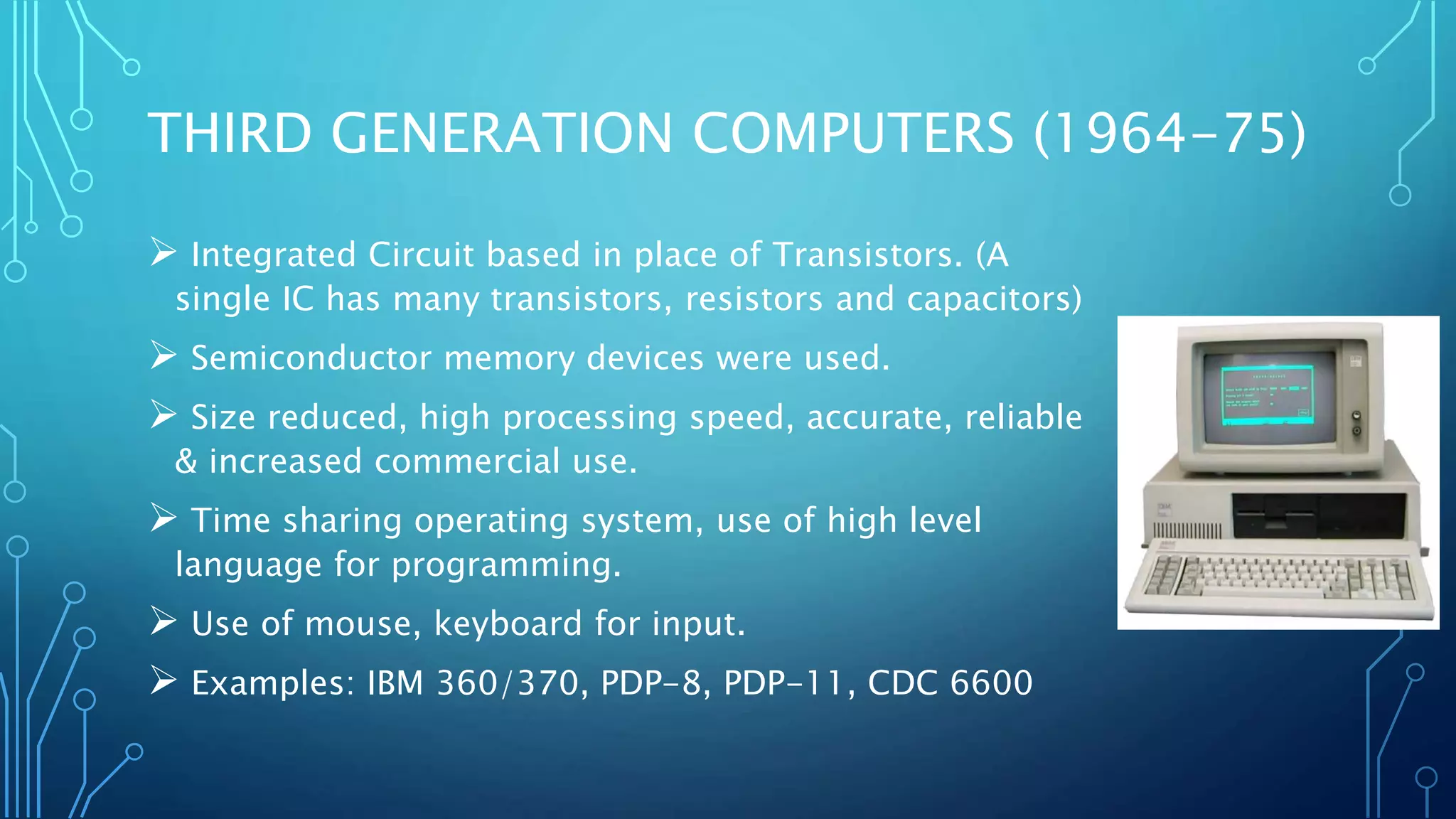 THIRD GENERATION COMPUTERS (1964-75)

➢ Integrated Circuit based in place of Transistors. (A single IC has many transistors, resistors and capacitors)

➢ Semiconductor memory devices were used.

➢ Size reduced, high processing speed, accurate, reliable & increased commercial use.

➢ Time sharing operating system, use of high level language for programming.

➢ Use of mouse, keyboard for input.

➢ Examples: IBM 360/370, PDP-8, PDP-11, CDC 6600